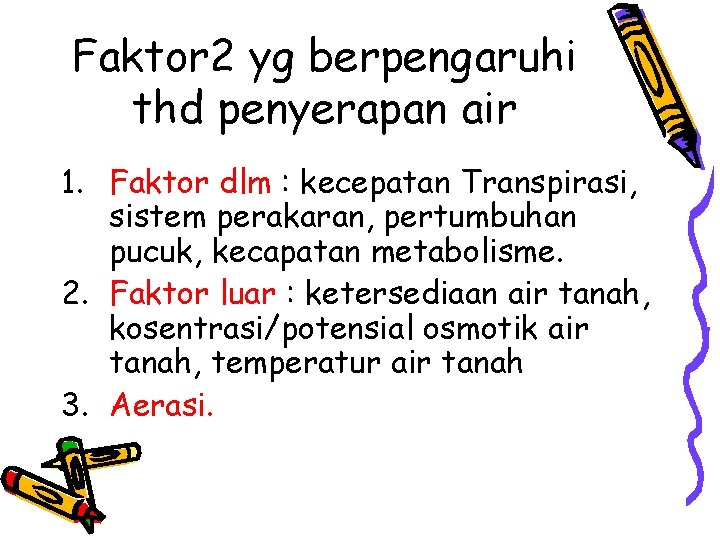 Faktor2 yg berpengaruhi thd penyerapan air

1. Faktor dlm : kecepatan Transpirasi, sistem perakaran, pertumbuhan pucuk, kecapatan metabolisme.
2. Faktor luar : ketersediaan air tanah, kosentrasi/potensial osmotik air tanah, temperatur air tanah
3. Aerasi.